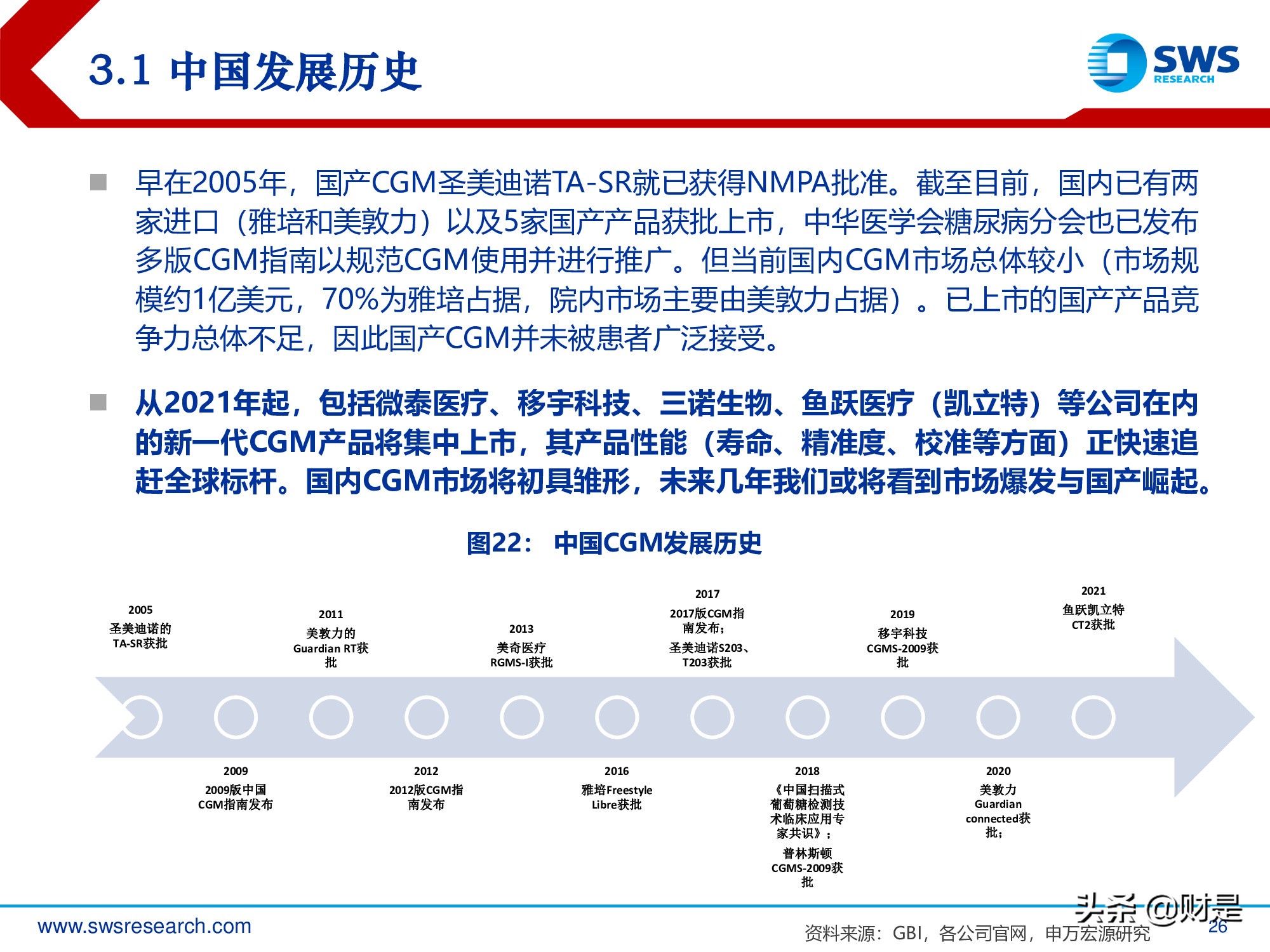 3.1 中国发展历史

SWS RESEARCH

■ 早在2005年，国产CGM圣美迪诺TA-SR就已获得NMPA批准。截至目前，国内已有两家进口（雅培和美敦力）以及5家国产产品获批上市，中华医学会糖尿病分会也已发布多版CGM指南以规范CGM使用并进行推广。但当前国内CGM市场总体较小（市场规模约1亿美元，70%为雅培占据，院内市场主要由美敦力占据）。已上市的国产产品竞争力总体不足，因此国产CGM并未被患者广泛接受。

■ 从2021年起，包括微泰医疗、移宇科技、三诺生物、鱼跃医疗（凯立特）等公司在内的新一代CGM产品将集中上市，其产品性能（寿命、精准度、校准等方面）正快速追赶全球标杆。国内CGM市场将初具雏形，未来几年我们或将看到市场爆发与国产崛起。

图22： 中国CGM发展历史

2005
圣美迪诺的TA-SR获批

2011
美敦力的Guardian RT获批

2013
美奇医疗RGMS-I获批

2017
2017版CGM指南发布；
圣美迪诺S203、T203获批

2019
移宇科技CGMS-2009获批

2021
鱼跃凯立特CT2获批

2009
2009版中国CGM指南发布

2012
2012版CGM指南发布

2016
雅培Freestyle Libre获批

2018
《中国扫描式葡萄糖检测技术临床应用专家共识》；
普林斯顿CGMS-2009获批

2020
美敦力Guardian connected获批；

www.swsresearch.com
资料来源：GBI，各公司官网，申万宏源研究
头条 @财是
26